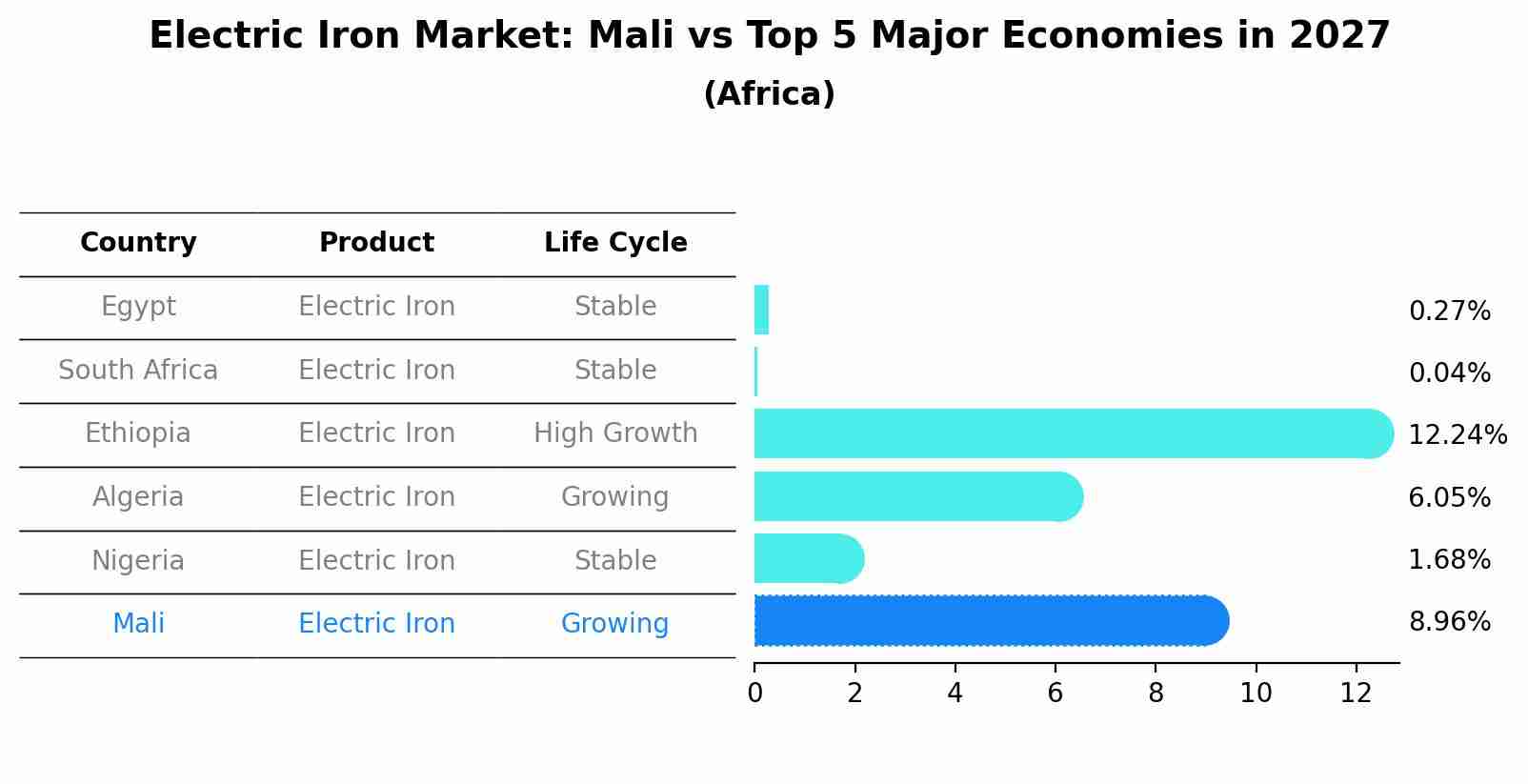 Electric Iron Market: Mali vs Top 5 Major Economies in 2027
(Africa)

| Country | Product | Life Cycle |
|---|---|---|
| Egypt | Electric Iron | Stable |
| South Africa | Electric Iron | Stable |
| Ethiopia | Electric Iron | High Growth |
| Algeria | Electric Iron | Growing |
| Nigeria | Electric Iron | Stable |
| Mali | Electric Iron | Growing |

0.27%
0.04%
12.24%
6.05%
1.68%
8.96%

0 2 4 6 8 10 12